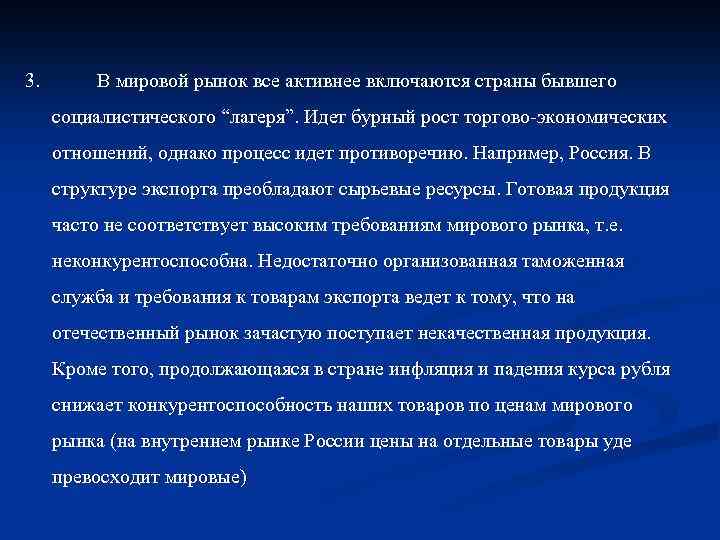 3. В мировой рынок все активнее включаются страны бывшего социалистического “лагеря”. Идет бурный рост торгово-экономических отношений, однако процесс идет противоречию. Например, Россия. В структуре экспорта преобладают сырьевые ресурсы. Готовая продукция часто не соответствует высоким требованиям мирового рынка, т.е. неконкурентоспособна. Недостаточно организованная таможенная служба и требования к товарам экспорта ведет к тому, что на отечественный рынок зачастую поступает некачественная продукция. Кроме того, продолжающаяся в стране инфляция и падения курса рубля снижает конкурентоспособность наших товаров по ценам мирового рынка (на внутреннем рынке России цены на отдельные товары уде превосходит мировые)